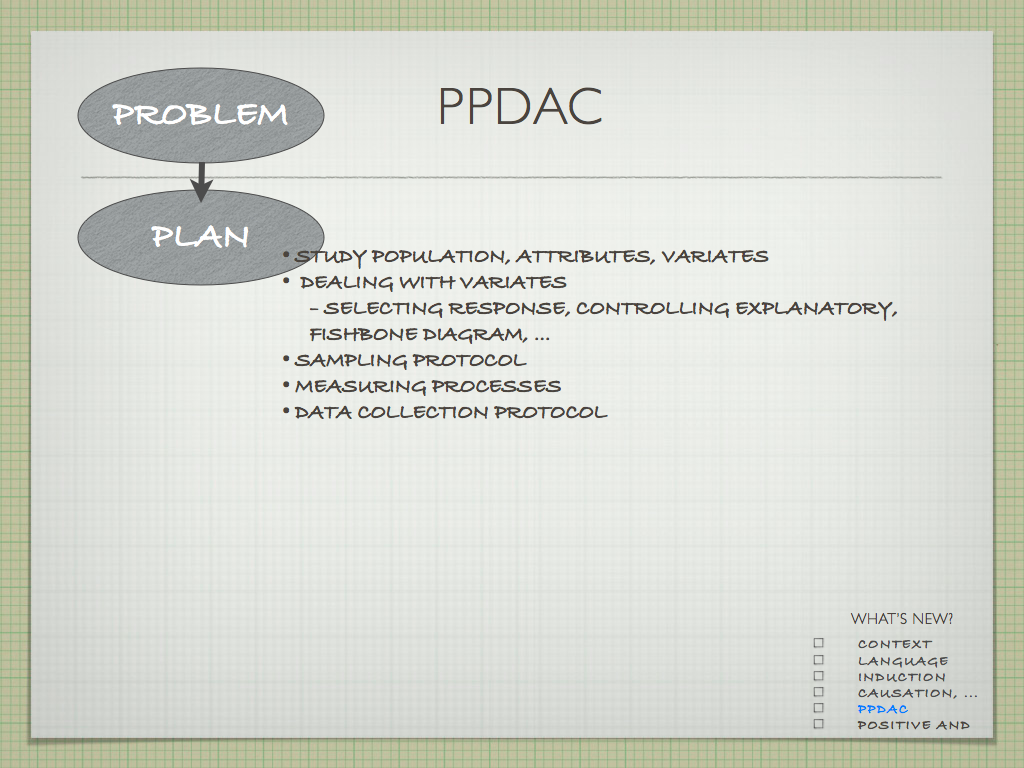 PROBLEM

PPDAC

PLAN

• STUDY POPULATION, ATTRIBUTES, VARIATES
• DEALING WITH VARIATES
– SELECTING RESPONSE, CONTROLLING EXPLANATORY, FISHBONE DIAGRAM, ...
• SAMPLING PROTOCOL
• MEASURING PROCESSES
• DATA COLLECTION PROTOCOL

WHAT'S NEW?
☐ CONTEXT
☐ LANGUAGE
☐ INDUCTION
☐ CAUSATION, ...
☐ PPDAC
☐ POSITIVE AND